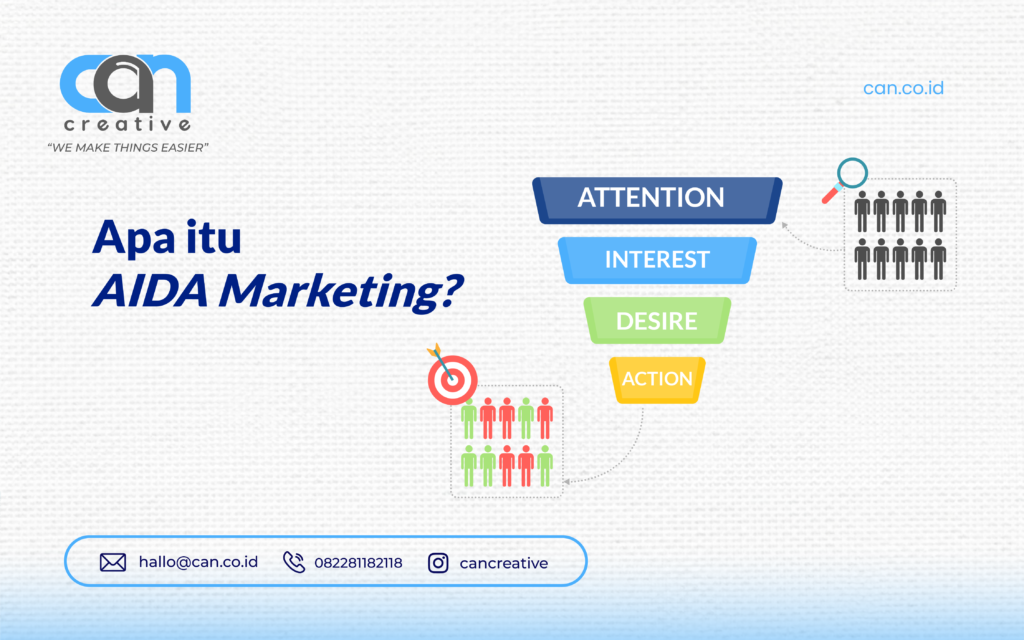 can
creative
"WE MAKE THINGS EASIER"

can.co.id

Apa itu
AIDA Marketing?

ATTENTION
INTEREST
DESIRE
ACTION

hallo@can.co.id 082281182118 cancreative